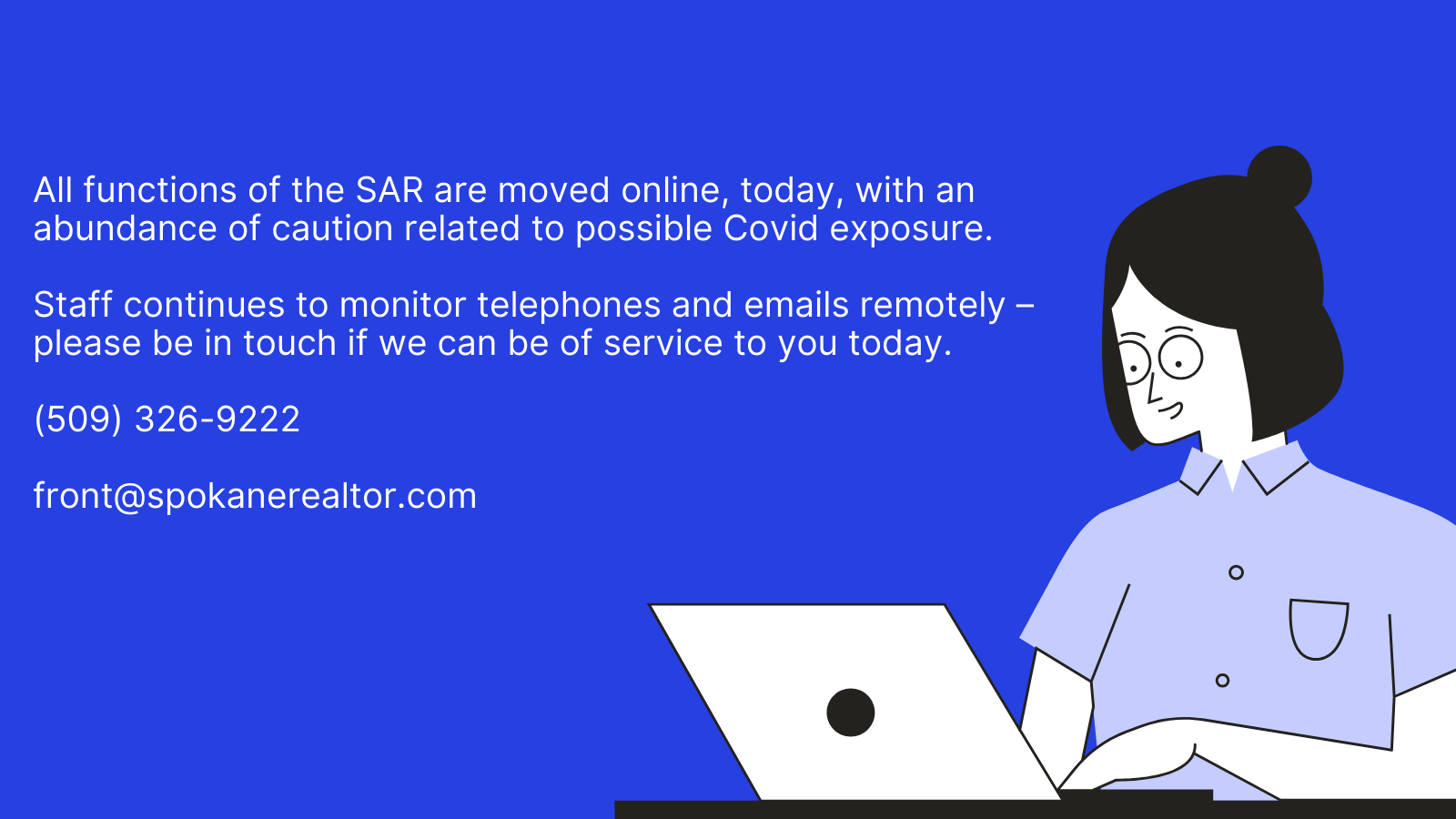 All functions of the SAR are moved online, today, with an abundance of caution related to possible Covid exposure.

Staff continues to monitor telephones and emails remotely – please be in touch if we can be of service to you today.

(509) 326-9222

front@spokanerealtor.com